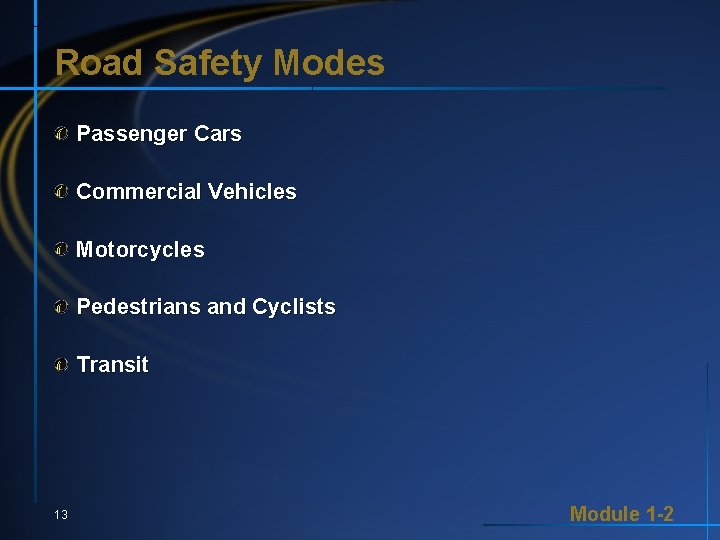 Road Safety Modes

Passenger Cars

Commercial Vehicles

Motorcycles

Pedestrians and Cyclists

Transit

13

Module 1-2